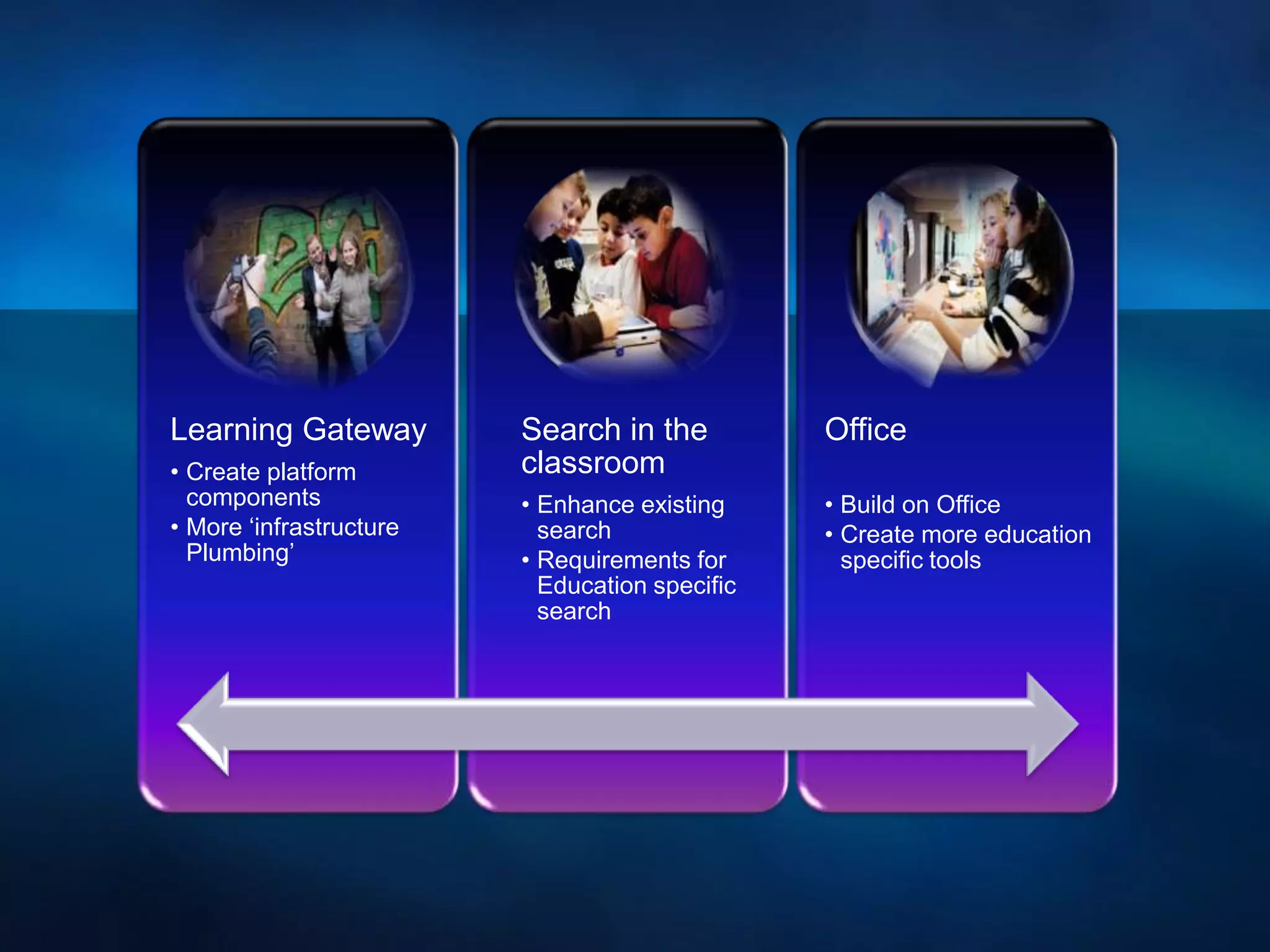 Learning Gateway

• Create platform components
• More ‘infrastructure Plumbing’

Search in the classroom

• Enhance existing search
• Requirements for Education specific search

Office

• Build on Office
• Create more education specific tools